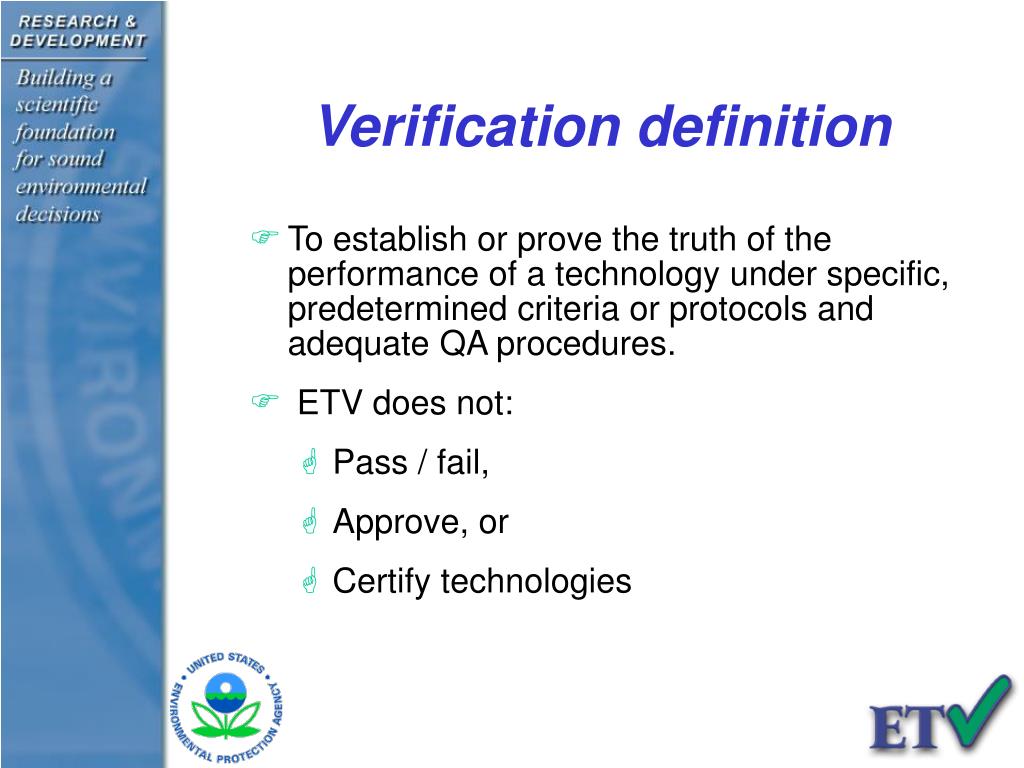 RESEARCH & DEVELOPMENT

Building a scientific foundation for sound environmental decisions

Verification definition

To establish or prove the truth of the performance of a technology under specific, predetermined criteria or protocols and adequate QA procedures.

ETV does not:

Pass / fail,

Approve, or

Certify technologies

UNITED STATES ENVIRONMENTAL PROTECTION AGENCY

ETV